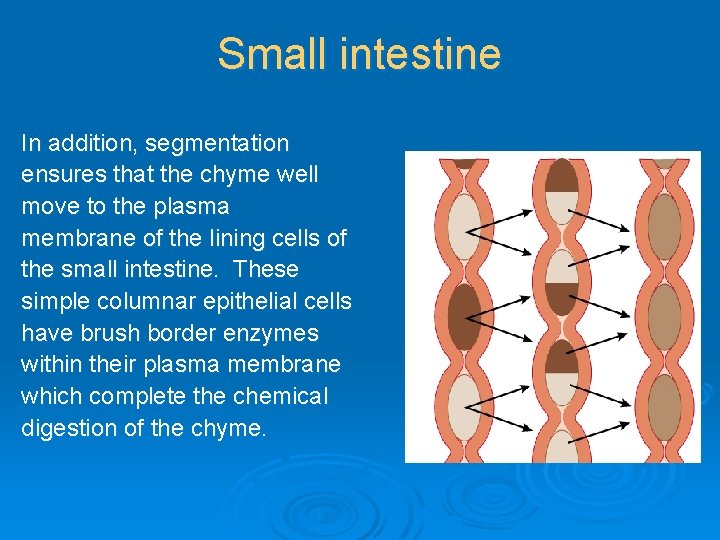 Small intestine

In addition, segmentation ensures that the chyme well move to the plasma membrane of the lining cells of the small intestine. These simple columnar epithelial cells have brush border enzymes within their plasma membrane which complete the chemical digestion of the chyme.